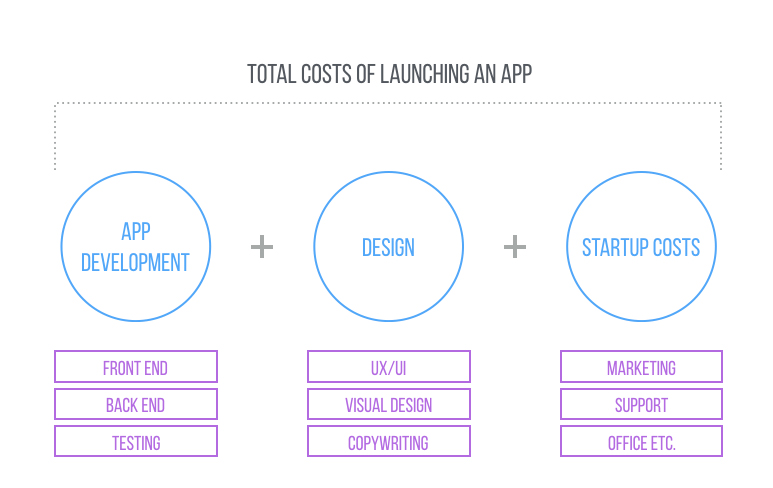 TOTAL COSTS OF LAUNCHING AN APP

APP DEVELOPMENT

+

DESIGN

+

STARTUP COSTS

FRONT END

BACK END

TESTING

UX/UI

VISUAL DESIGN

COPYWRITING

MARKETING

SUPPORT

OFFICE ETC.